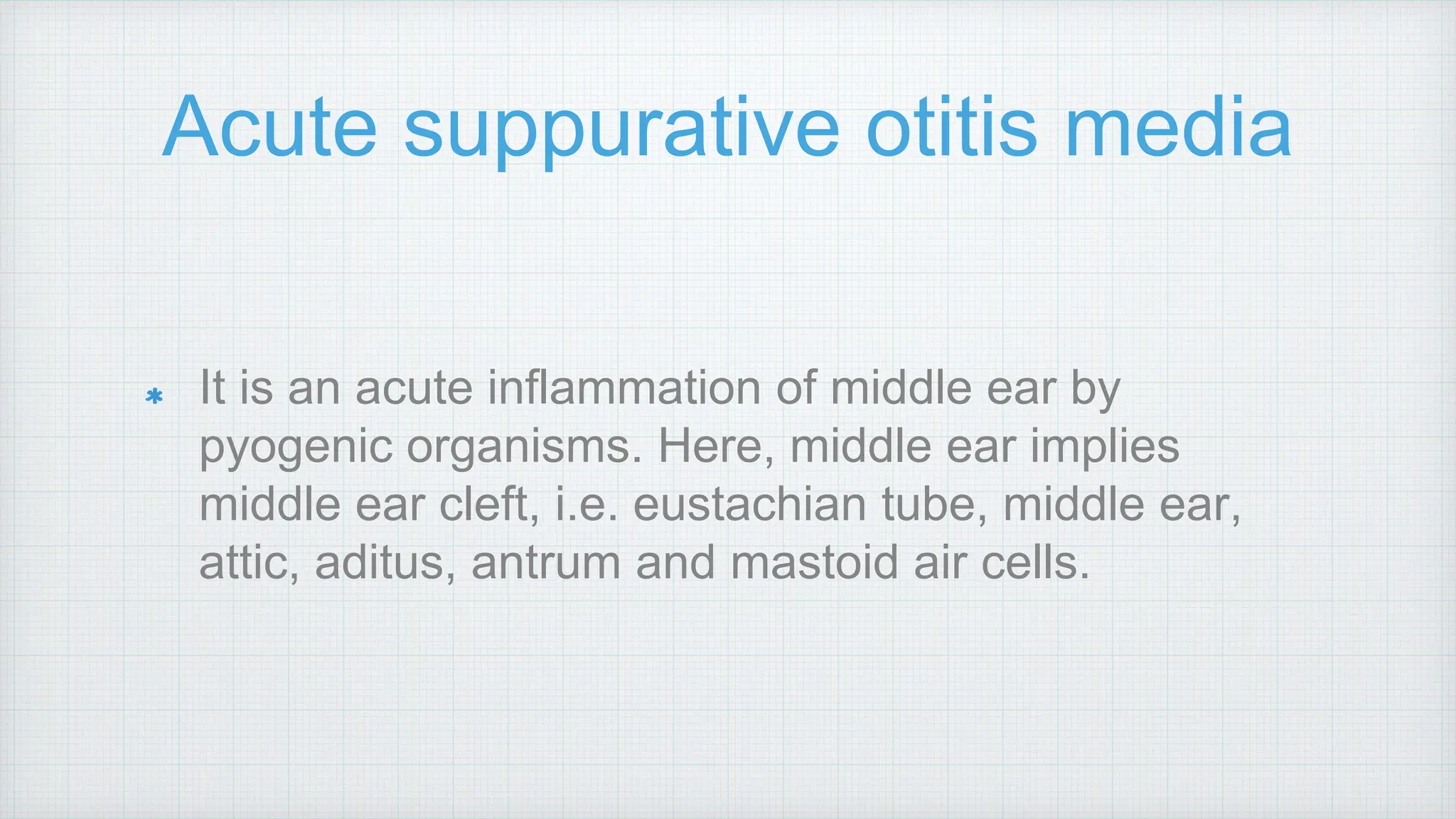 Acute suppurative otitis media

* It is an acute inflammation of middle ear by pyogenic organisms. Here, middle ear implies middle ear cleft, i.e. eustachian tube, middle ear, attic, aditus, antrum and mastoid air cells.